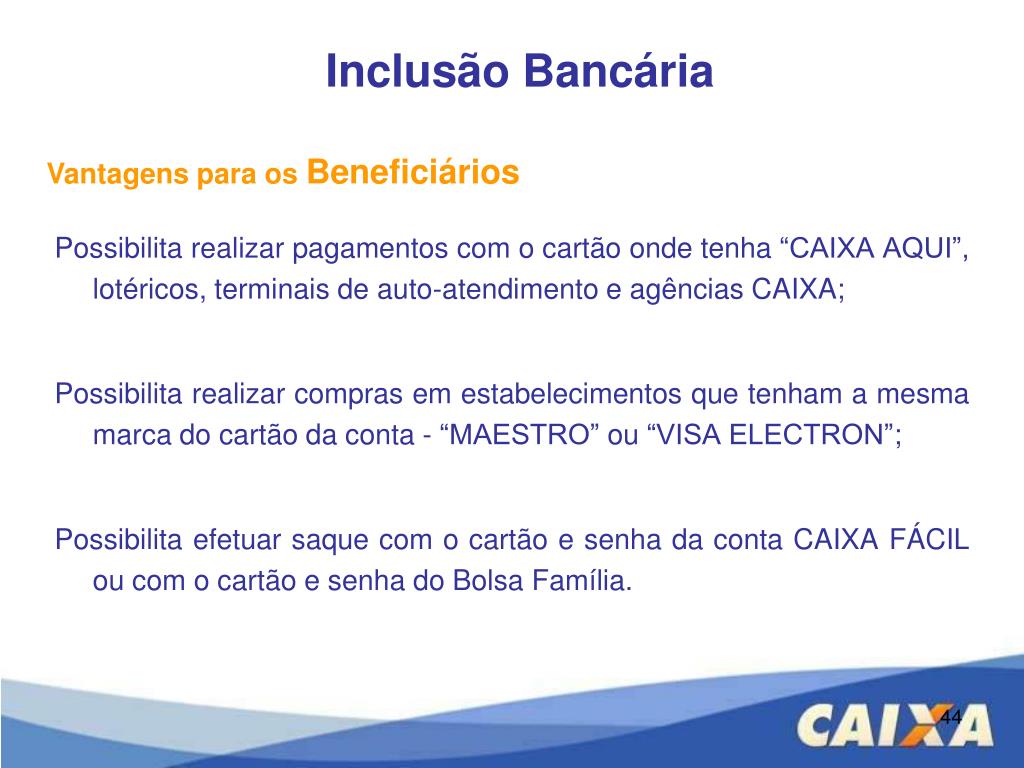 Inclusão Bancária

Vantagens para os Beneficiários

Possibilita realizar pagamentos com o cartão onde tenha “CAIXA AQUI”, lotéricos, terminais de auto-atendimento e agências CAIXA;

Possibilita realizar compras em estabelecimentos que tenham a mesma marca do cartão da conta - “MAESTRO” ou “VISA ELECTRON”;

Possibilita efetuar saque com o cartão e senha da conta CAIXA FÁCIL ou com o cartão e senha do Bolsa Família.

44

CAIXA